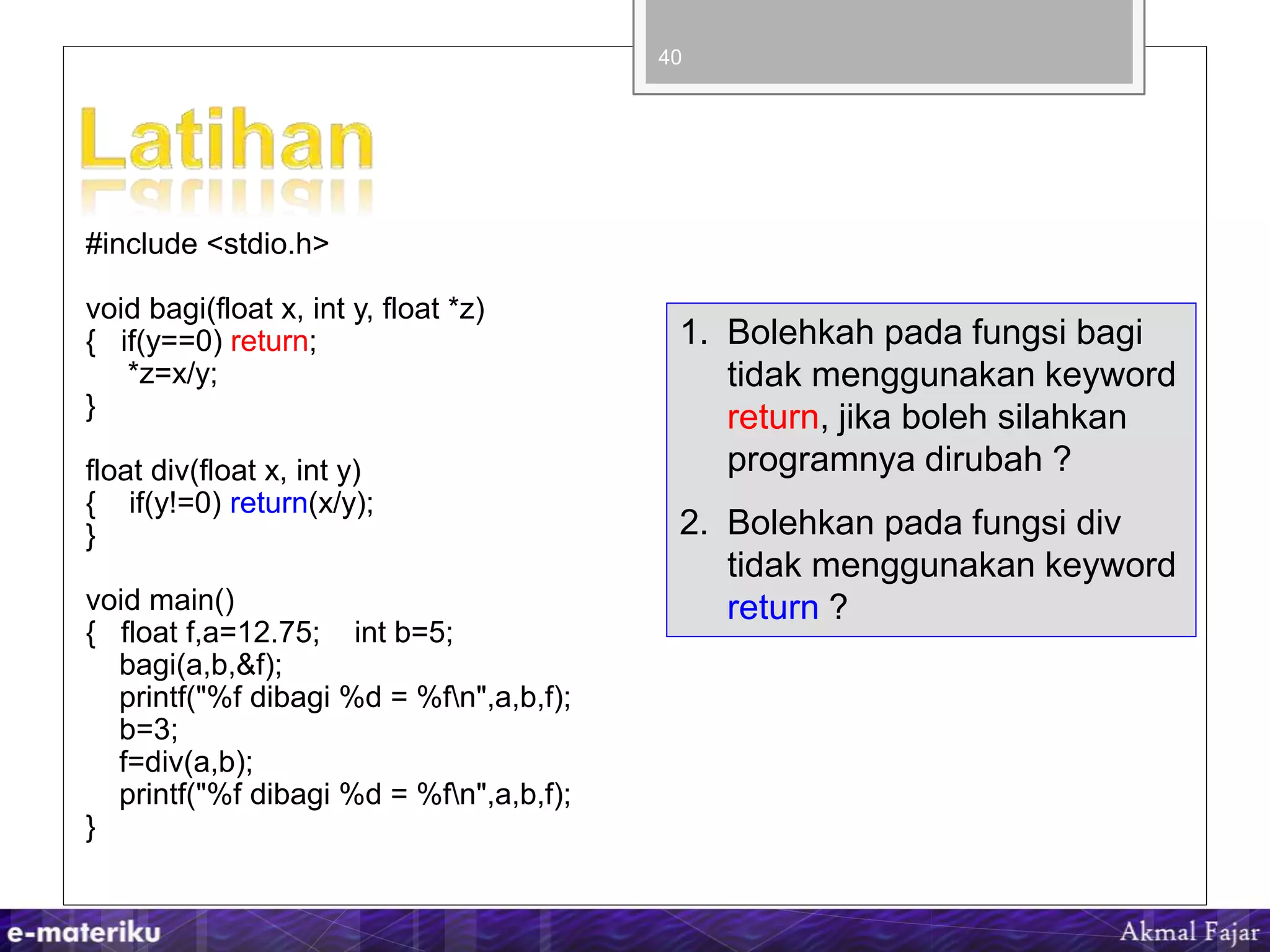 40

Latihan

#include <stdio.h>

void bagi(float x, int y, float *z)
{ if(y==0) return;
*z=x/y;
}

float div(float x, int y)
{ if(y!=0) return(x/y);
}

void main()
{ float f,a=12.75; int b=5;
bagi(a,b,&f);
printf("%f dibagi %d = %f\n",a,b,f);
b=3;
f=div(a,b);
printf("%f dibagi %d = %f\n",a,b,f);
}

1. Bolehkah pada fungsi bagi tidak menggunakan keyword return, jika boleh silahkan programnya dirubah ?

2. Bolehkan pada fungsi div tidak menggunakan keyword return ?

e-materiku

Akmal Fajar